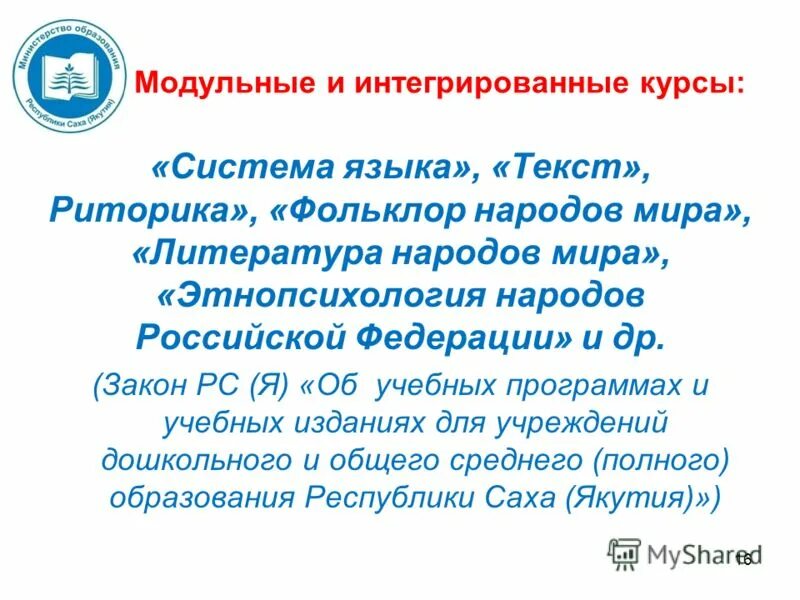 Министерство образования Республики Саха (Якутия)

Модульные и интегрированные курсы:

«Система языка», «Текст», Риторика», «Фольклор народов мира», «Литература народов мира», «Этнопсихология народов Российской Федерации» и др.

(Закон РС (Я) «Об учебных программах и учебных изданиях для учреждений дошкольного и общего среднего (полного) образования Республики Саха (Якутия)»)

MyShared

16